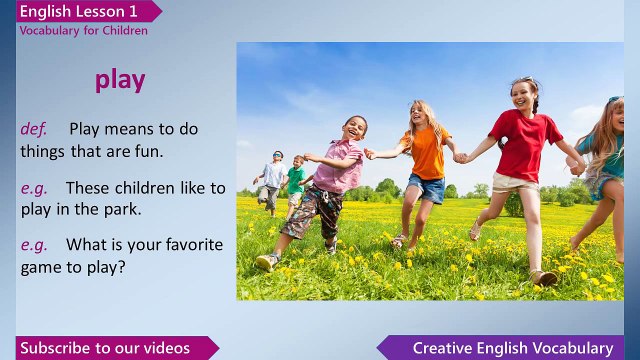 English Lesson 1
Vocabulary for Children

play

def. Play means to do things that are fun.

e.g. These children like to play in the park.

e.g. What is your favorite game to play?

Subscribe to our videos

Creative English Vocabulary